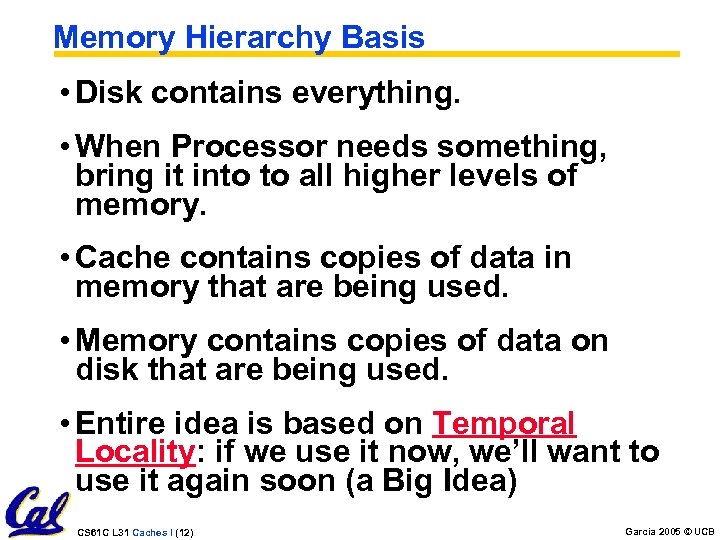 Memory Hierarchy Basis

• Disk contains everything.

• When Processor needs something, bring it into to all higher levels of memory.

• Cache contains copies of data in memory that are being used.

• Memory contains copies of data on disk that are being used.

• Entire idea is based on Temporal Locality: if we use it now, we'll want to use it again soon (a Big Idea)

Cal

CS61C L31 Caches I (12)

Garcia 2005 © UCB